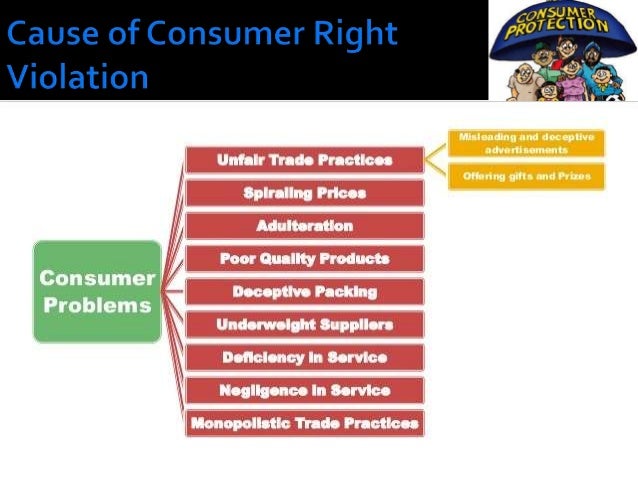 Cause of Consumer Right Violation

CONSUMER PROTECTION

Consumer Problems

Unfair Trade Practices

Misleading and deceptive advertisements

Offering gifts and Prizes

Spiraling Prices

Adulteration

Poor Quality Products

Deceptive Packing

Underweight Suppliers

Deficiency in Service

Negligence in Service

Monopolistic Trade Practices